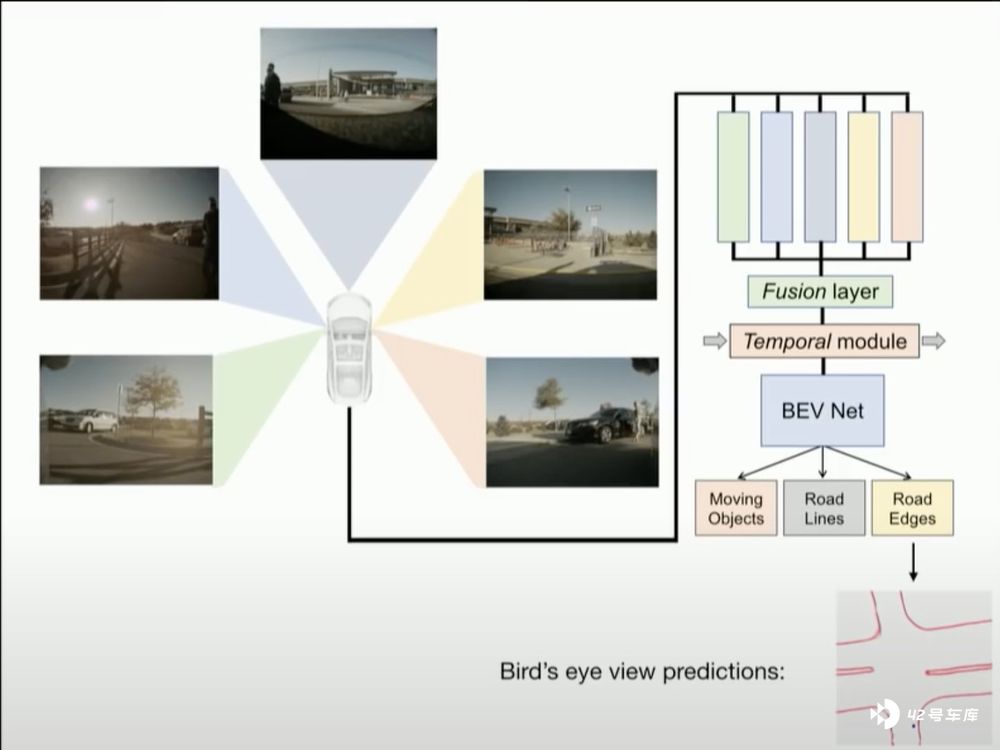 Fusion layer

Temporal module

BEV Net

Moving Objects

Road Lines

Road Edges

Bird's eye view predictions:

42号车库